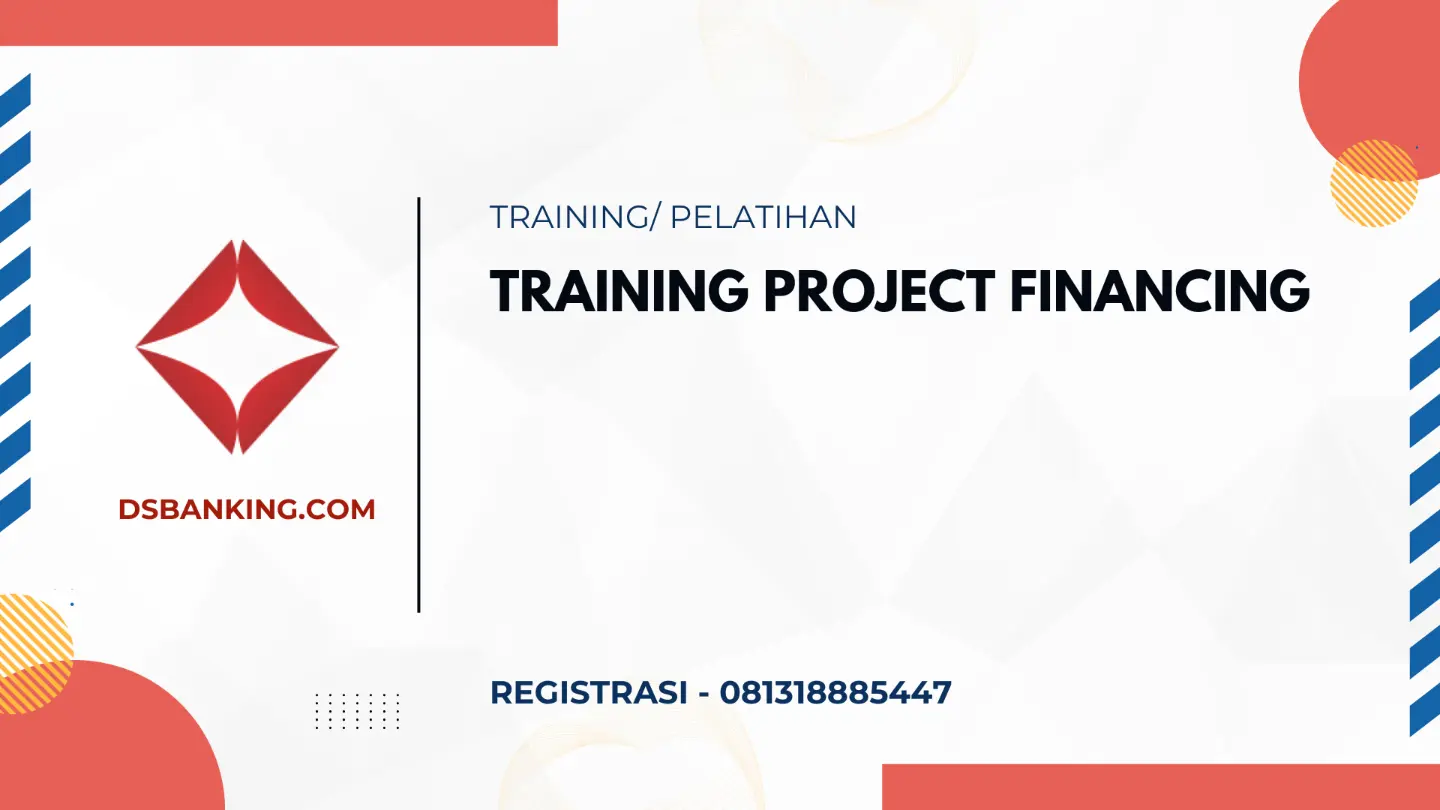 DSBANKING.COM

TRAINING/ PELATIHAN

TRAINING PROJECT FINANCING

REGISTRASI - 081318885447